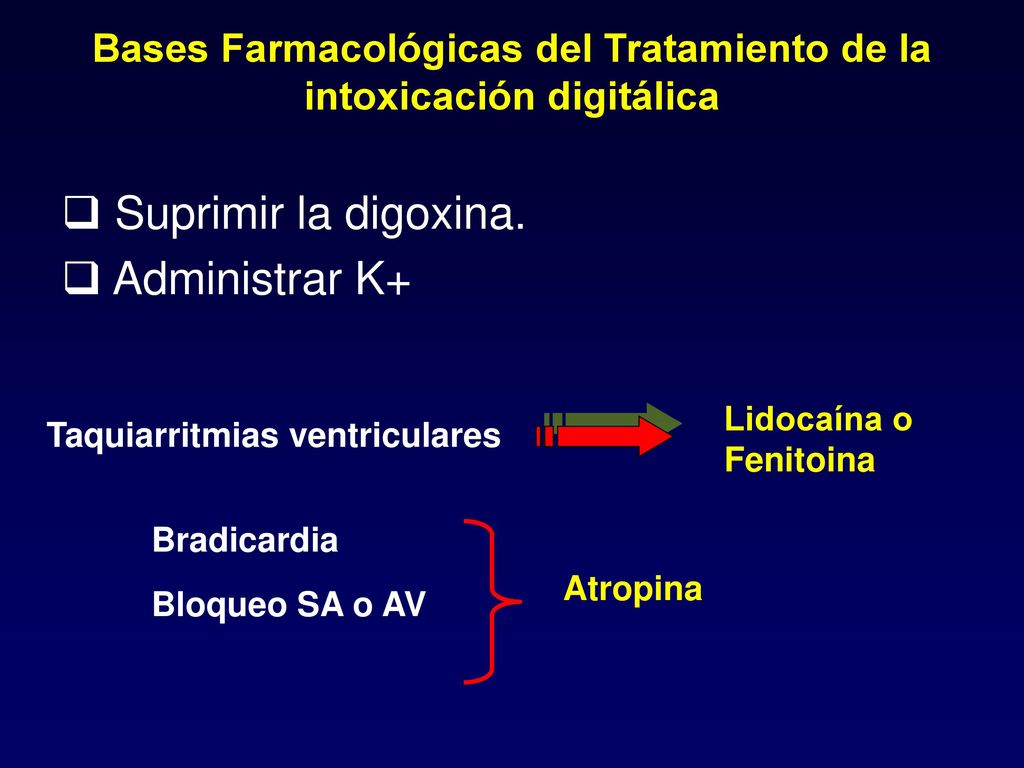 Bases Farmacológicas del Tratamiento de la intoxicación digitálica

❑ Suprimir la digoxina.
❑ Administrar K+

Taquiarritmias ventriculares

Lidocaína o Fenitoina

Bradicardia

Bloqueo SA o AV

Atropina